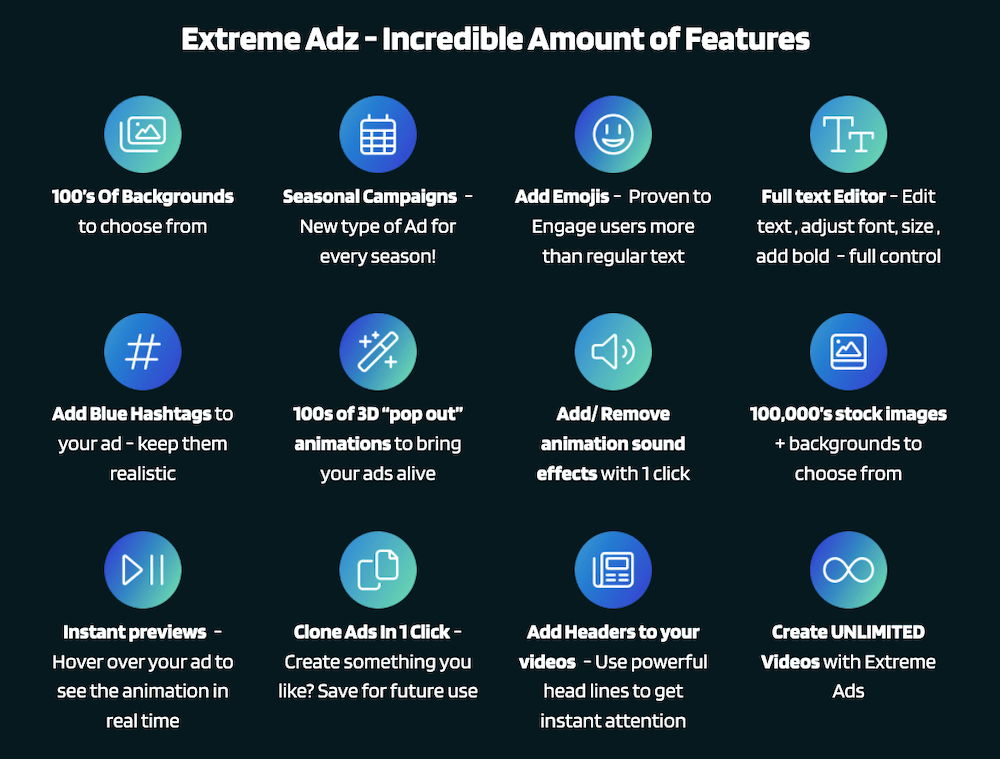 Extreme Adz - Incredible Amount of Features

100's Of Backgrounds to choose from

Seasonal Campaigns - New type of Ad for every season!

Add Emojis - Proven to Engage users more than regular text

Full text Editor - Edit text , adjust font, size , add bold - full control

Add Blue Hashtags to your ad - keep them realistic

100s of 3D "pop out" animations to bring your ads alive

Add/ Remove animation sound effects with 1 click

100,000's stock images + backgrounds to choose from

Instant previews - Hover over your ad to see the animation in real time

Clone Ads In 1 Click - Create something you like? Save for future use

Add Headers to your videos - Use powerful head lines to get instant attention

Create UNLIMITED Videos with Extreme Ads